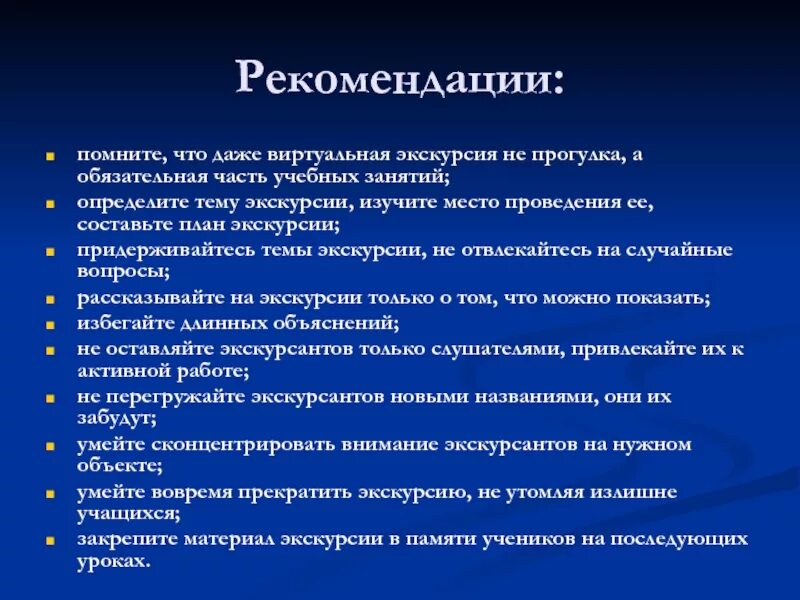 Рекомендации:

помните, что даже виртуальная экскурсия не прогулка, а обязательная часть учебных занятий;
определите тему экскурсии, изучите место проведения ее, составьте план экскурсии;
придерживайтесь темы экскурсии, не отвлекайтесь на случайные вопросы;
рассказывайте на экскурсии только о том, что можно показать;
избегайте длинных объяснений;
не оставляйте экскурсантов только слушателями, привлекайте их к активной работе;
не перегружайте экскурсантов новыми названиями, они их забудут;
умейте сконцентрировать внимание экскурсантов на нужном объекте;
умейте вовремя прекратить экскурсию, не утомляя излишне учащихся;
закрепите материал экскурсии в памяти учеников на последующих уроках.